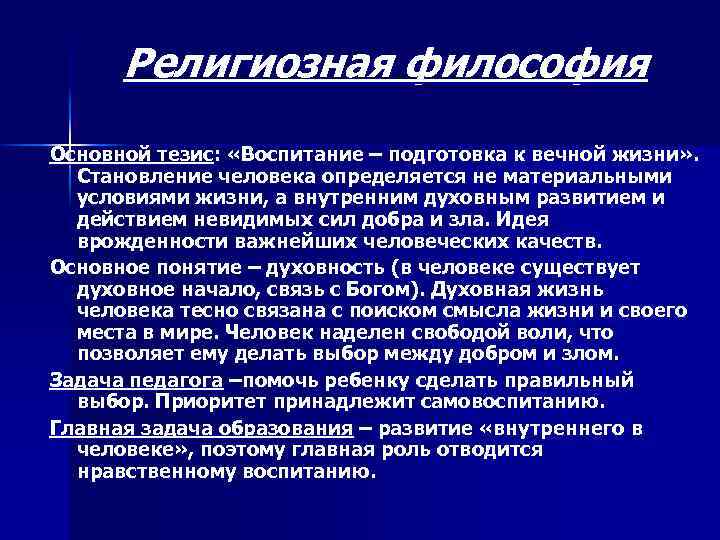 Религиозная философия

Основной тезис: «Воспитание – подготовка к вечной жизни». Становление человека определяется не материальными условиями жизни, а внутренним духовным развитием и действием невидимых сил добра и зла. Идея врожденности важнейших человеческих качеств.

Основное понятие – духовность (в человеке существует духовное начало, связь с Богом). Духовная жизнь человека тесно связана с поиском смысла жизни и своего места в мире. Человек наделен свободой воли, что позволяет ему делать выбор между добром и злом.

Задача педагога –помочь ребенку сделать правильный выбор. Приоритет принадлежит самовоспитанию.

Главная задача образования – развитие «внутреннего в человеке», поэтому главная роль отводится нравственному воспитанию.